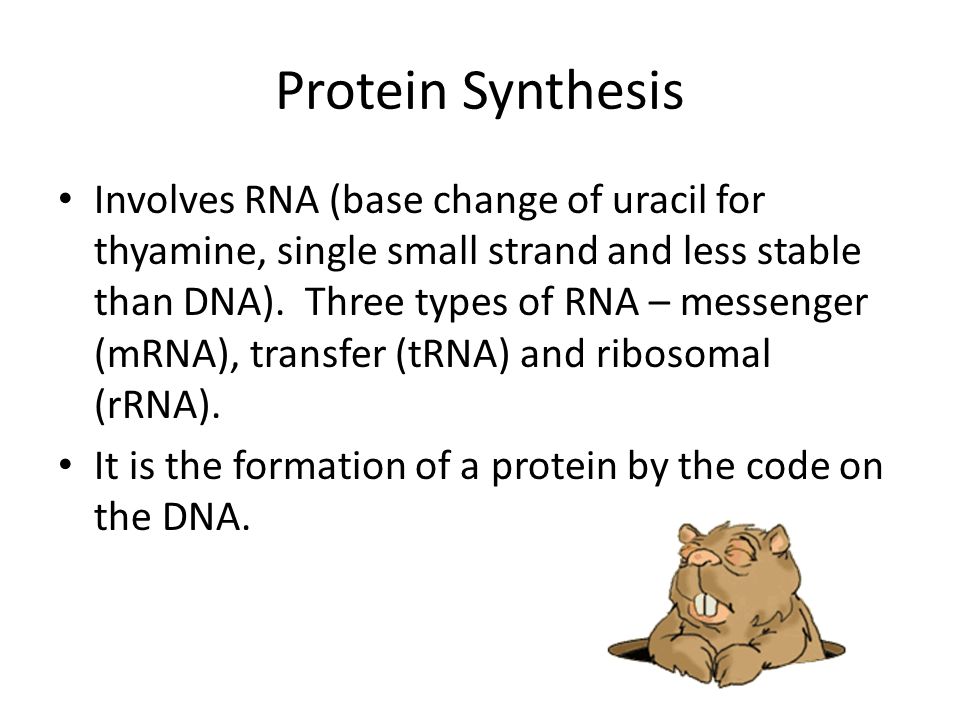 Protein Synthesis

• Involves RNA (base change of uracil for thyamine, single small strand and less stable than DNA). Three types of RNA – messenger (mRNA), transfer (tRNA) and ribosomal (rRNA).

• It is the formation of a protein by the code on the DNA.